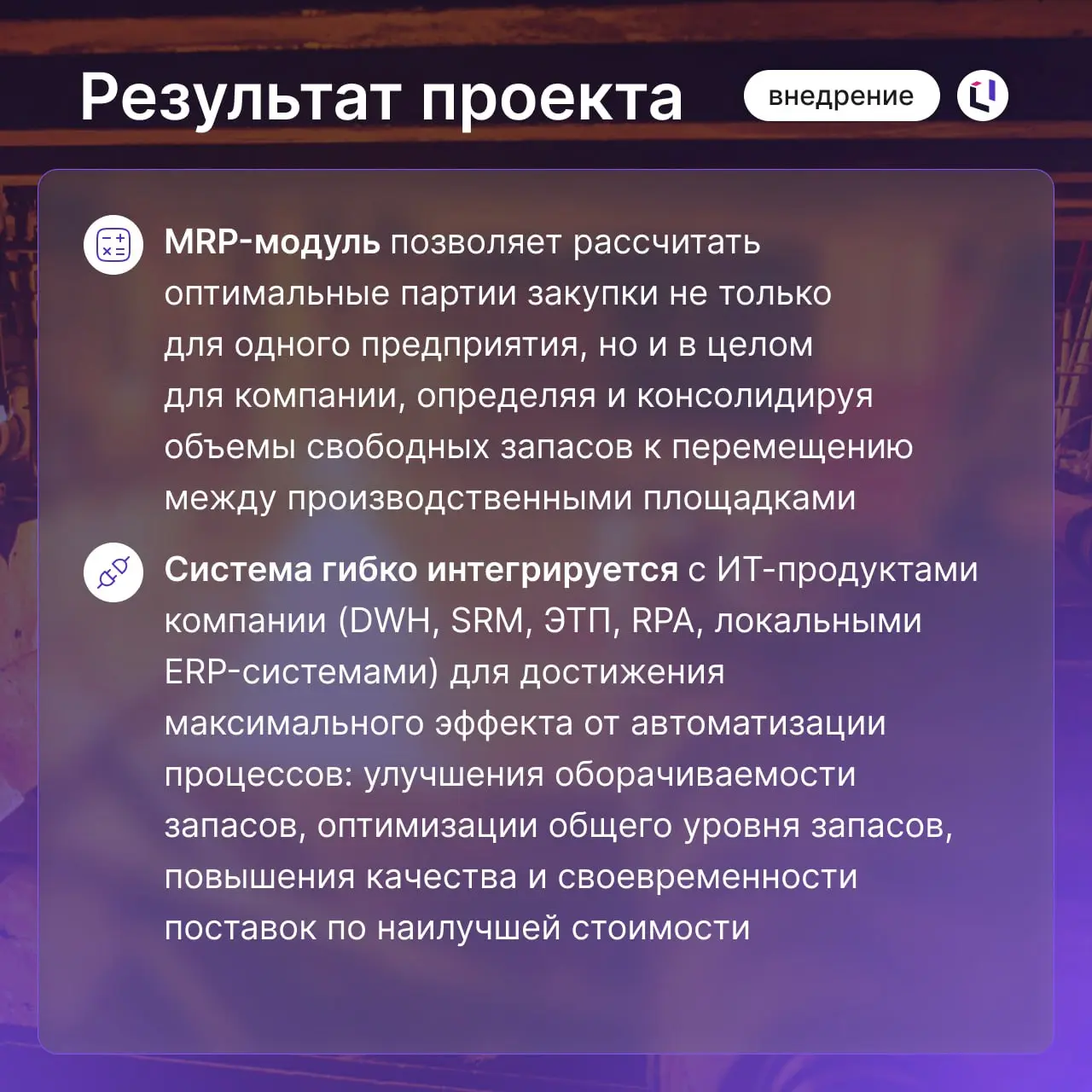 Результат проекта

внедрение

MRP-модуль позволяет рассчитать оптимальные партии закупки не только для одного предприятия, но и в целом для компании, определяя и консолидируя объемы свободных запасов к перемещению между производственными площадками

Система гибко интегрируется с ИТ-продуктами компании (DWH, SRM, ЭТП, RPA, локальными ERP-системами) для достижения максимального эффекта от автоматизации процессов: улучшения оборачиваемости запасов, оптимизации общего уровня запасов, повышения качества и своевременности поставок по наилучшей стоимости